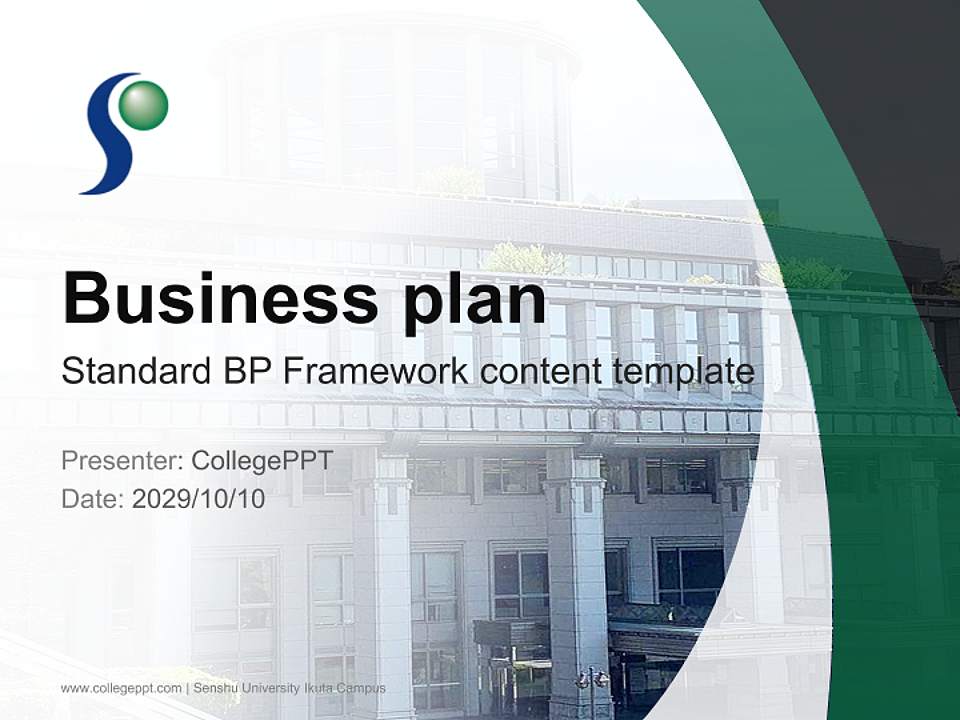 Business plan

Standard BP Framework content template

Presenter: CollegePPT
Date: 2029/10/10

www.collegeppt.com | Senshu University Ikuta Campus